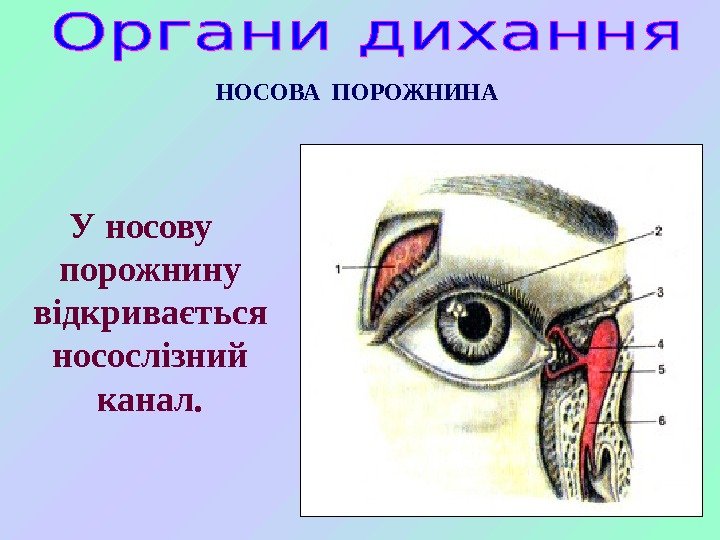 Органи дихання

НОСОВА ПОРОЖНИНА

У носову порожнину відкривається носослізний канал.

1
2
3
4
5
6